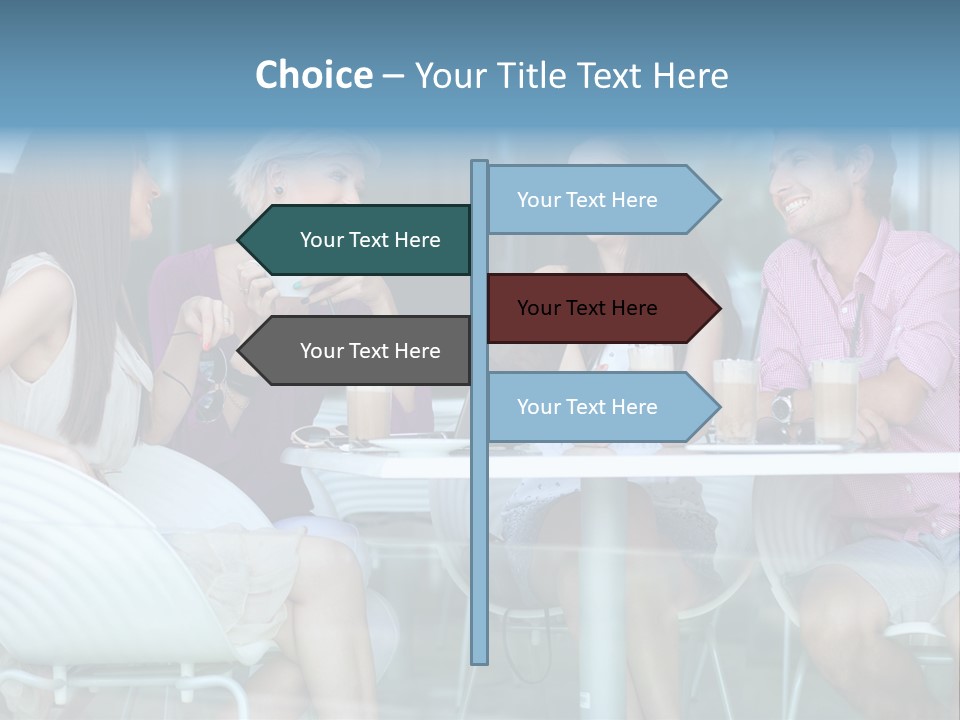 Choice – Your Title Text Here

Your Text Here

Your Text Here

Your Text Here

Your Text Here

Your Text Here